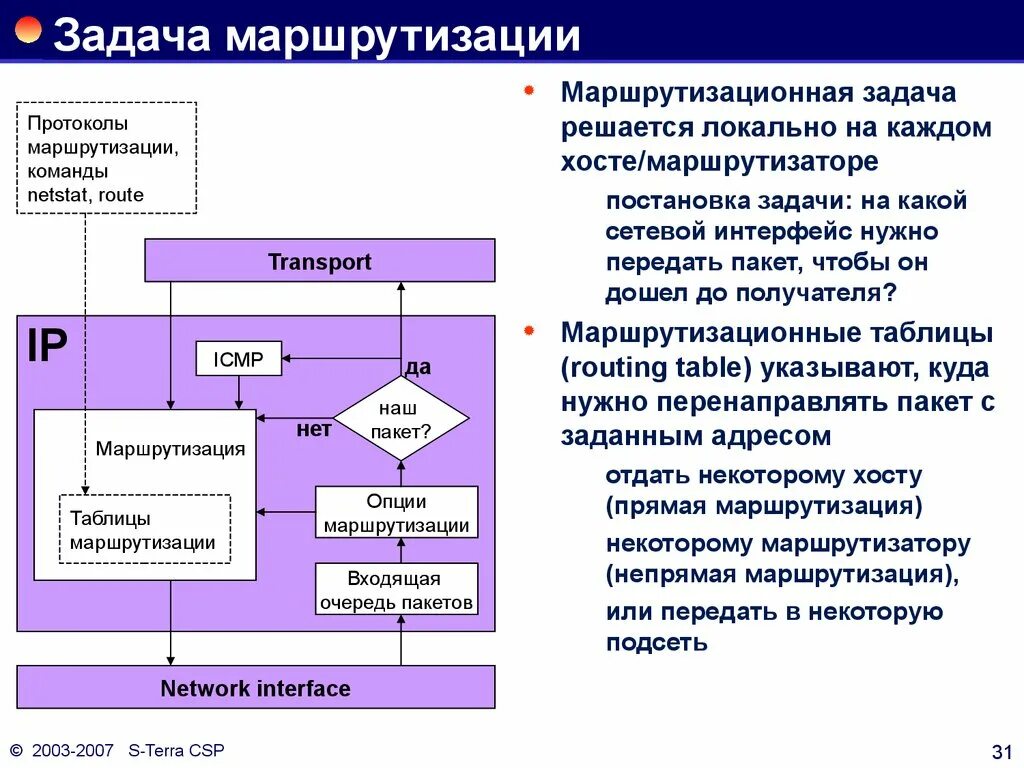 Задача маршрутизации

Протоколы маршрутизации, команды netstat, route

Transport

IP

ICMP

да

наш пакет?

нет

Маршрутизация

Таблицы маршрутизации

Опции маршрутизации

Входящая очередь пакетов

Network interface

Маршрутизационная задача решается локально на каждом хосте/маршрутизаторе

постановка задачи: на какой сетевой интерфейс нужно передать пакет, чтобы он дошел до получателя?

Маршрутизационные таблицы (routing table) указывают, куда нужно перенаправлять пакет с заданным адресом

отдать некоторому хосту (прямая маршрутизация)

некоторому маршрутизатору (непрямая маршрутизация),

или передать в некоторую подсеть

© 2003-2007 S-Terra CSP

31